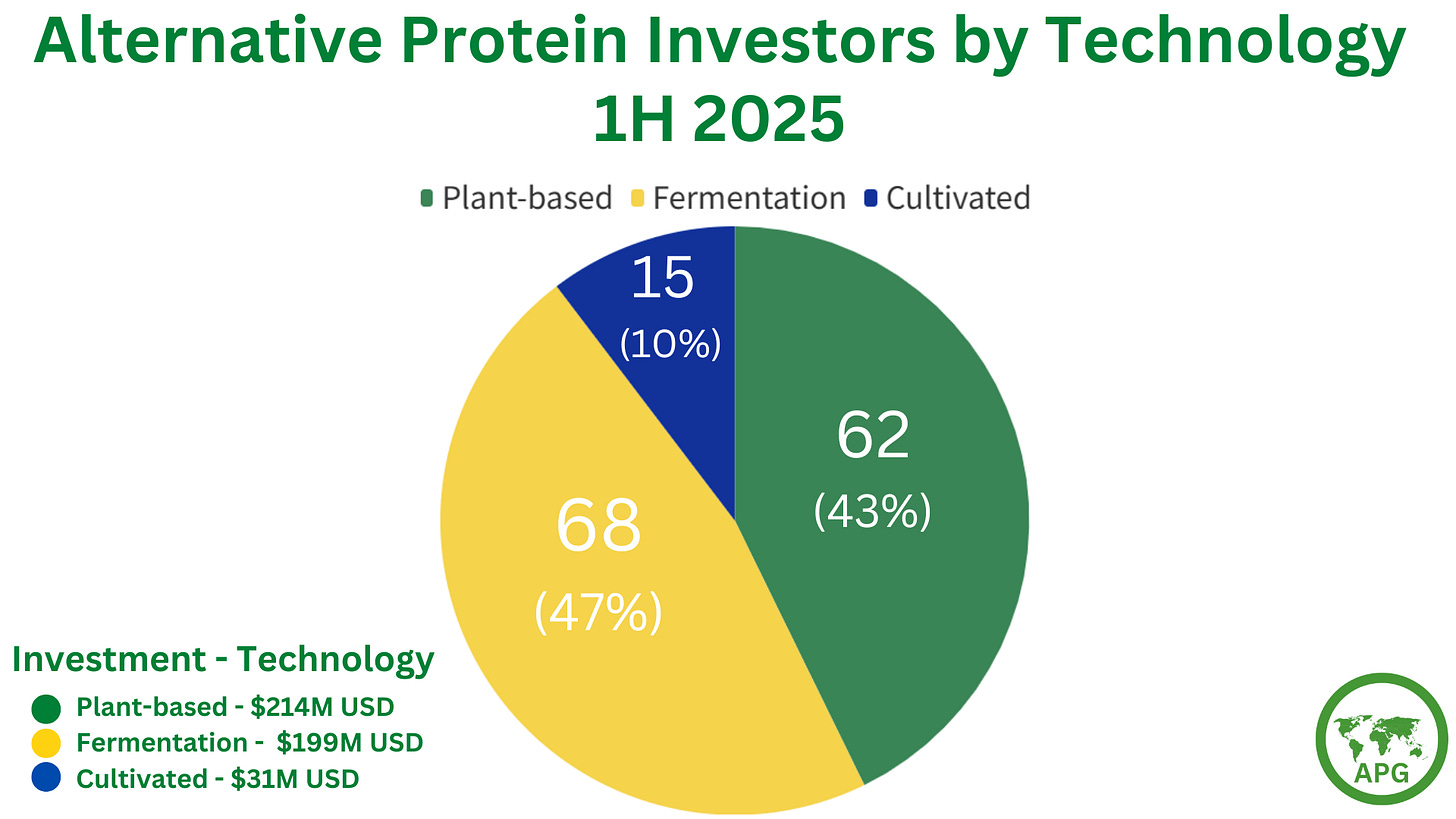 Alternative Protein Investors by Technology 1H 2025

Plant-based Fermentation Cultivated

15
(10%)

62
(43%)

68
(47%)

Investment - Technology

Plant-based - $214M USD
Fermentation - $199M USD
Cultivated - $31M USD

APG